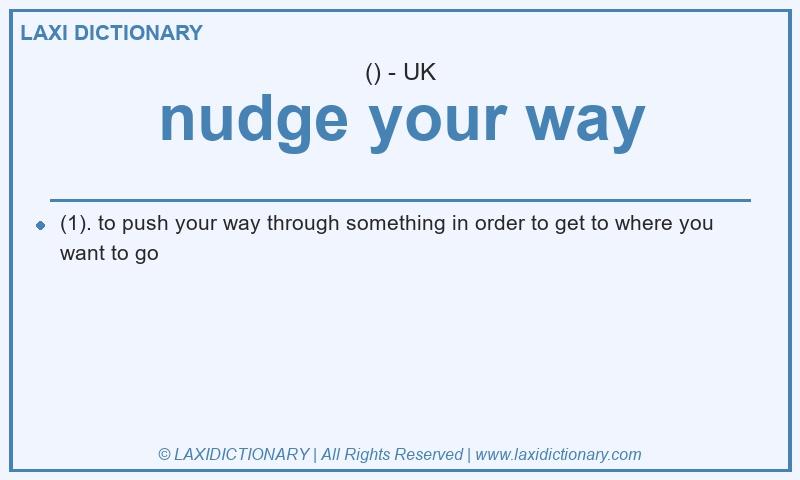 LAXI DICTIONARY

() - UK

nudge your way

(1). to push your way through something in order to get to where you want to go

© LAXIDICTIONARY | All Rights Reserved | www.laxidictionary.com